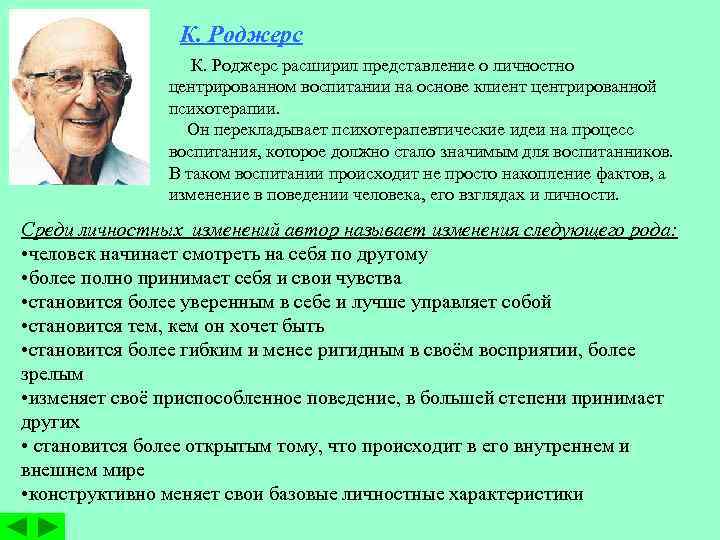 К. Роджерс

К. Роджерс расширил представление о личностно центрированном воспитании на основе клиент центрированной психотерапии.

Он перекладывает психотерапевтические идеи на процесс воспитания, которое должно стало значимым для воспитанников. В таком воспитании происходит не просто накопление фактов, а изменение в поведении человека, его взглядах и личности.

Среди личностных изменений автор называет изменения следующего рода:
•человек начинает смотреть на себя по другому
•более полно принимает себя и свои чувства
•становится более уверенным в себе и лучше управляет собой
•становится тем, кем он хочет быть
•становится более гибким и менее ригидным в своём восприятии, более зрелым
•изменяет своё приспособленное поведение, в большей степени принимает других
• становится более открытым тому, что происходит в его внутреннем и внешнем мире
•конструктивно меняет свои базовые личностные характеристики